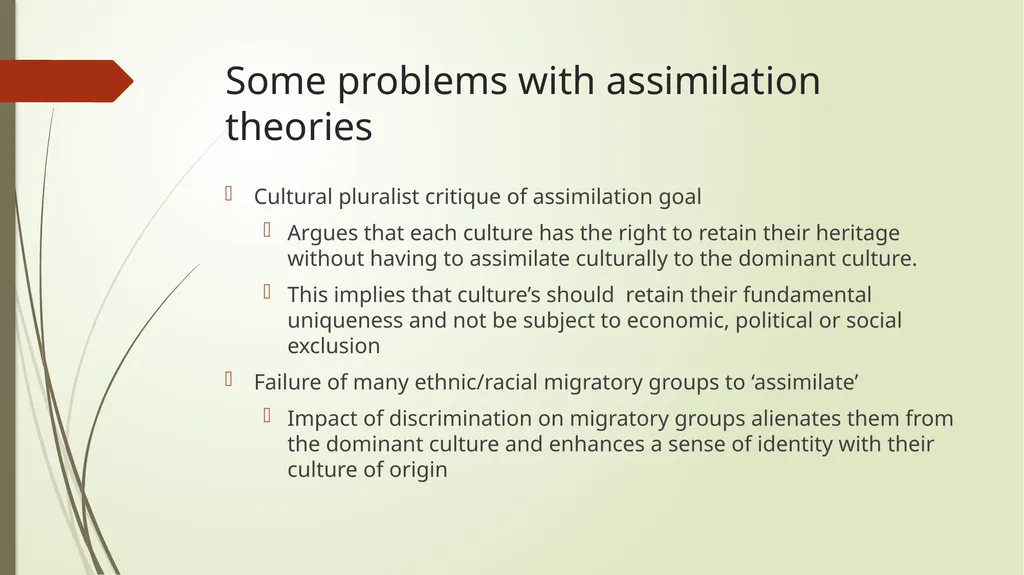 Some problems with assimilation theories

Cultural pluralist critique of assimilation goal

Argues that each culture has the right to retain their heritage without having to assimilate culturally to the dominant culture.

This implies that culture’s should retain their fundamental uniqueness and not be subject to economic, political or social exclusion

Failure of many ethnic/racial migratory groups to ‘assimilate’

Impact of discrimination on migratory groups alienates them from the dominant culture and enhances a sense of identity with their culture of origin